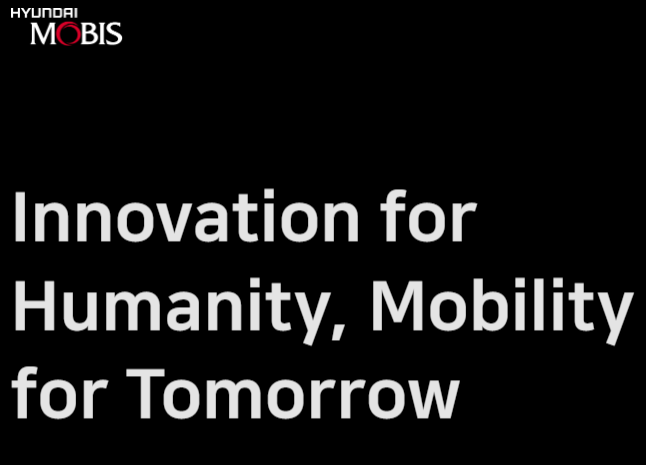 HYUNDAI
MOBIS

Innovation for Humanity, Mobility for Tomorrow